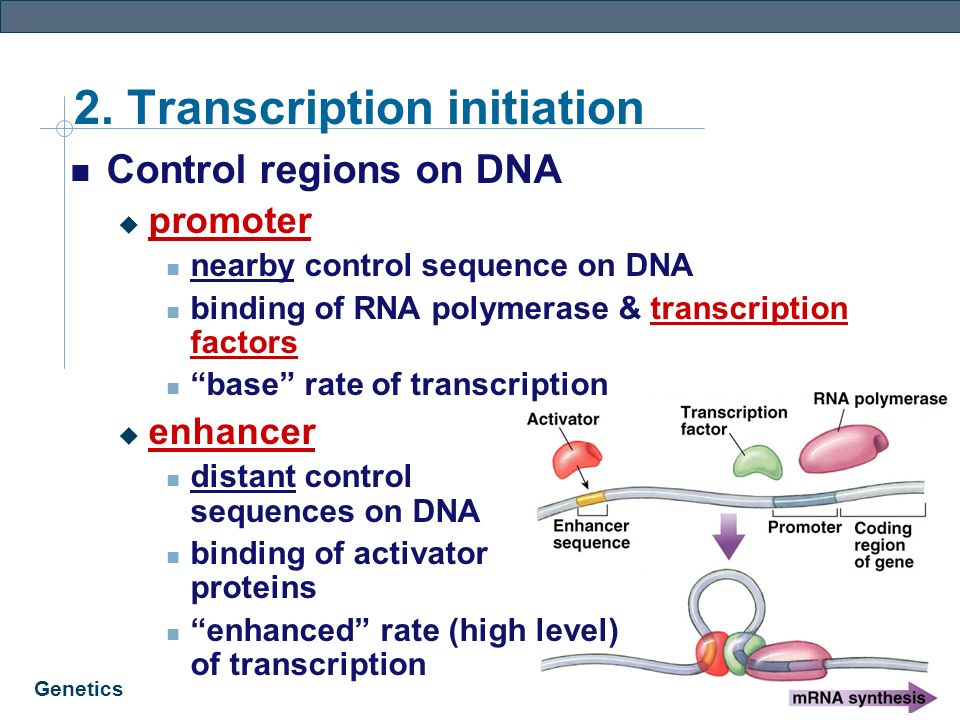 2. Transcription initiation

Control regions on DNA

promoter

nearby control sequence on DNA

binding of RNA polymerase & transcription factors

“base” rate of transcription

enhancer

distant control sequences on DNA

binding of activator proteins

“enhanced” rate (high level) of transcription

Activator

Transcription factor

RNA polymerase

Enhancer sequence

Promoter

Coding region of gene

mRNA synthesis

Genetics